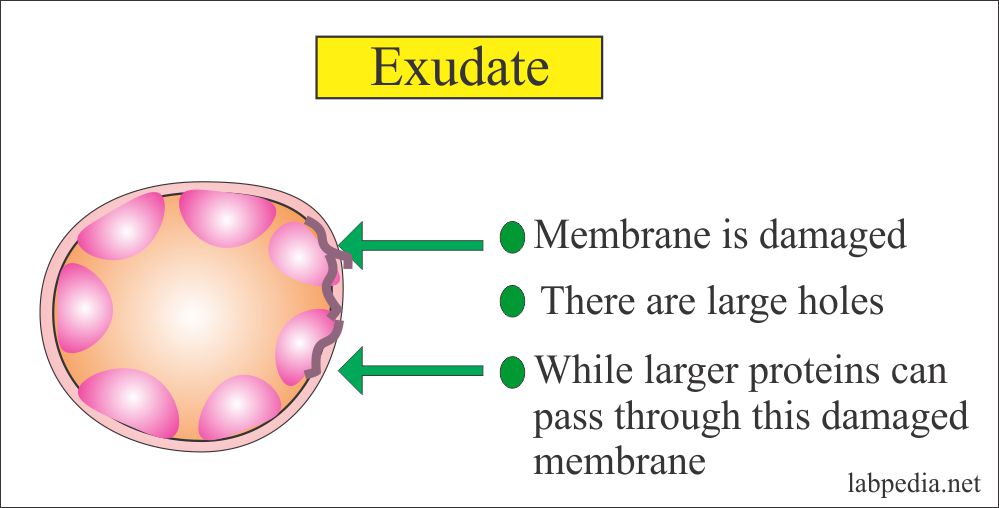 Exudate

Membrane is damaged

There are large holes

While larger proteins can pass through this damaged membrane

labpedia.net